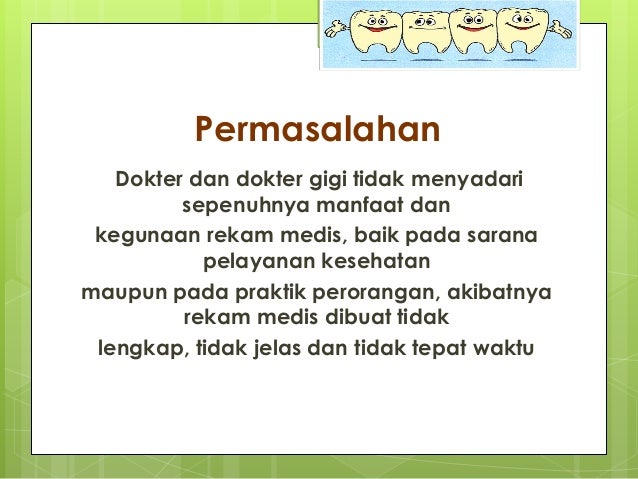 Permasalahan

Dokter dan dokter gigi tidak menyadari sepenuhnya manfaat dan
kegunaan rekam medis, baik pada sarana pelayanan kesehatan
maupun pada praktik perorangan, akibatnya rekam medis dibuat tidak
lengkap, tidak jelas dan tidak tepat waktu